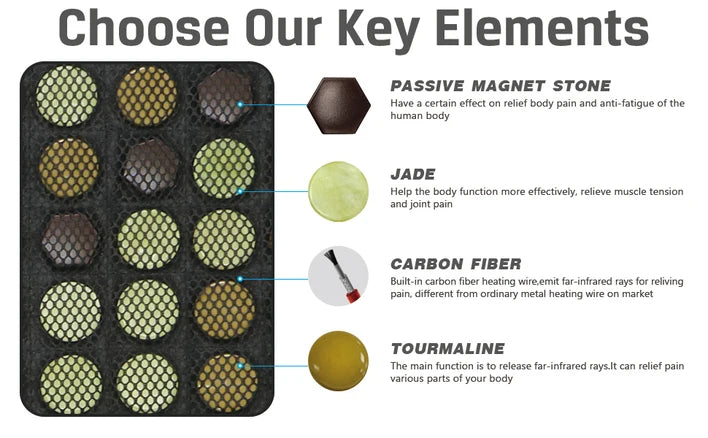 Choose Our Key Elements

PASSIVE MAGNET STONE
Have a certain effect on relief body pain and anti-fatigue of the human body

JADE
Help the body function more effectively, relieve muscle tension and joint pain

CARBON FIBER
Built-in carbon fiber heating wire,emit far-infrared rays for reliving pain, different from ordinary metal heating wire on market

TOURMALINE
The main function is to release far-infrared rays.It can relief pain various parts of your body